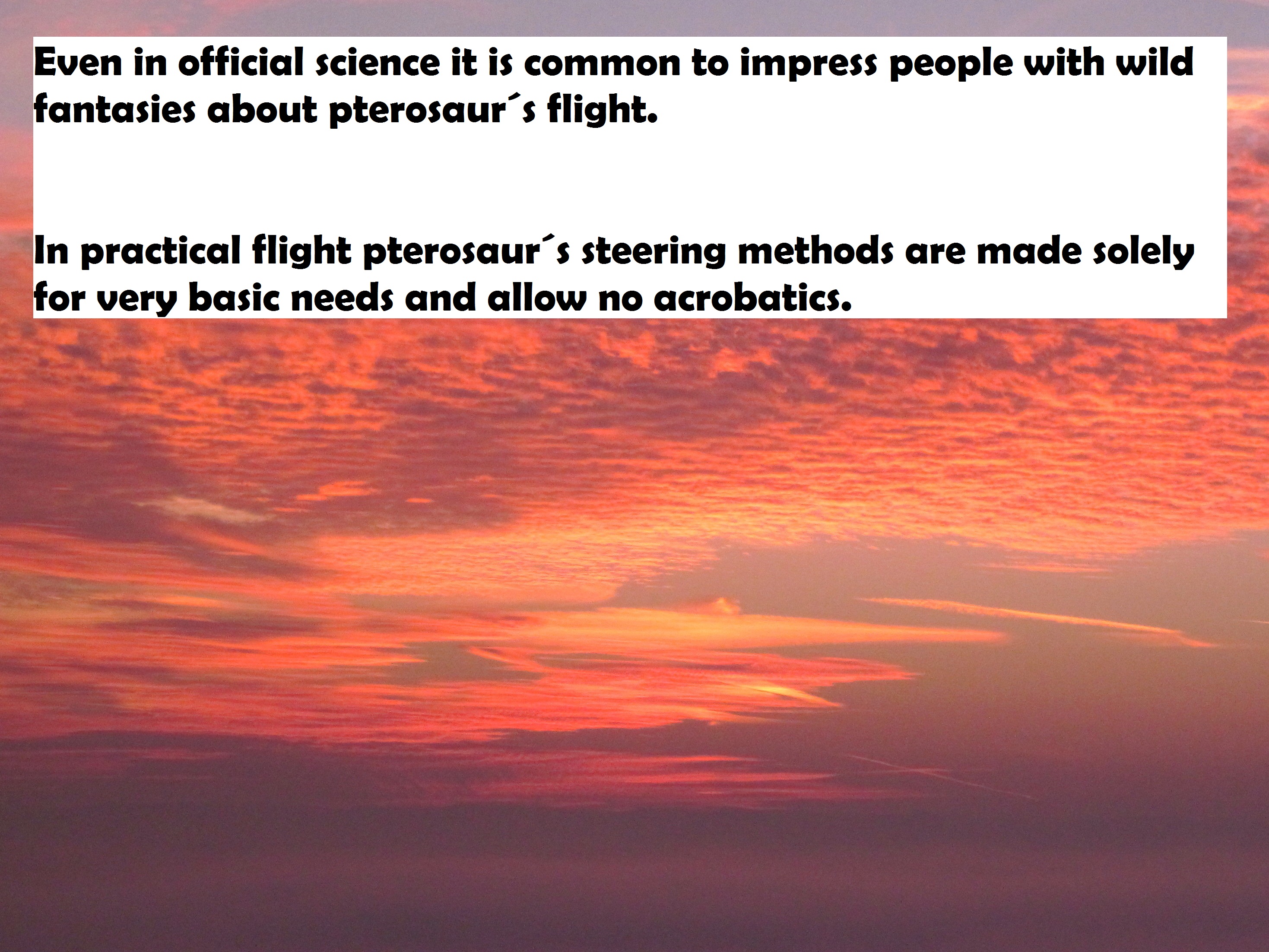 Even in official science it is common to impress people with wild fantasies about pterosaur´s flight.

In practical flight pterosaur´s steering methods are made solely for very basic needs and allow no acrobatics.